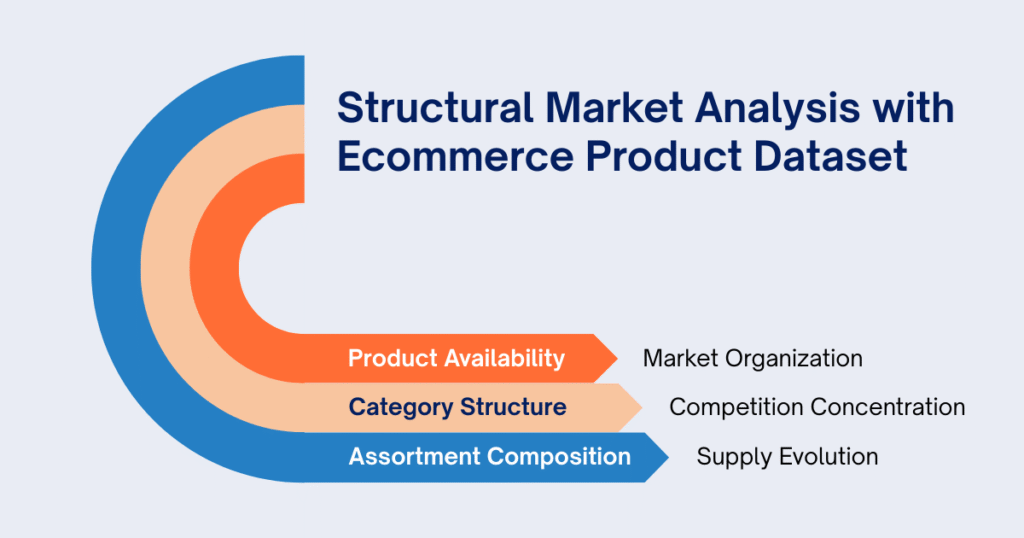 Structural Market Analysis with Ecommerce Product Dataset

Product Availability
Market Organization

Category Structure
Competition Concentration

Assortment Composition
Supply Evolution